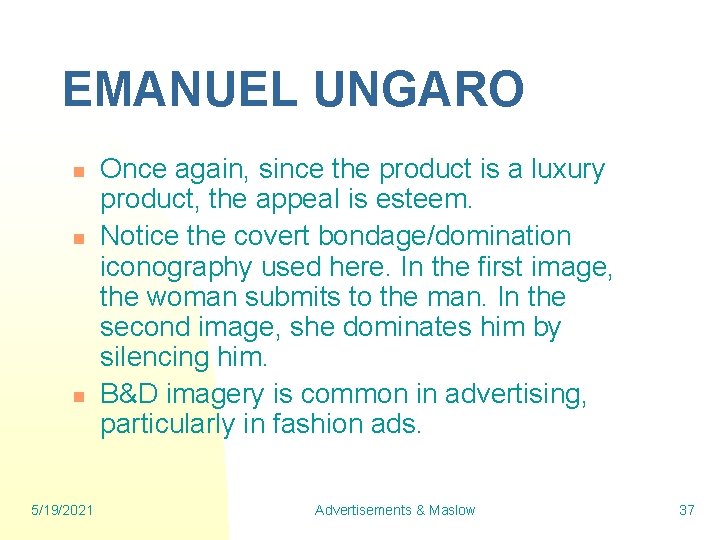 EMANUEL UNGARO

- Once again, since the product is a luxury product, the appeal is esteem.
- Notice the covert bondage/domination iconography used here. In the first image, the woman submits to the man. In the second image, she dominates him by silencing him.
- B&D imagery is common in advertising, particularly in fashion ads.

5/19/2021

Advertisements & Maslow

37